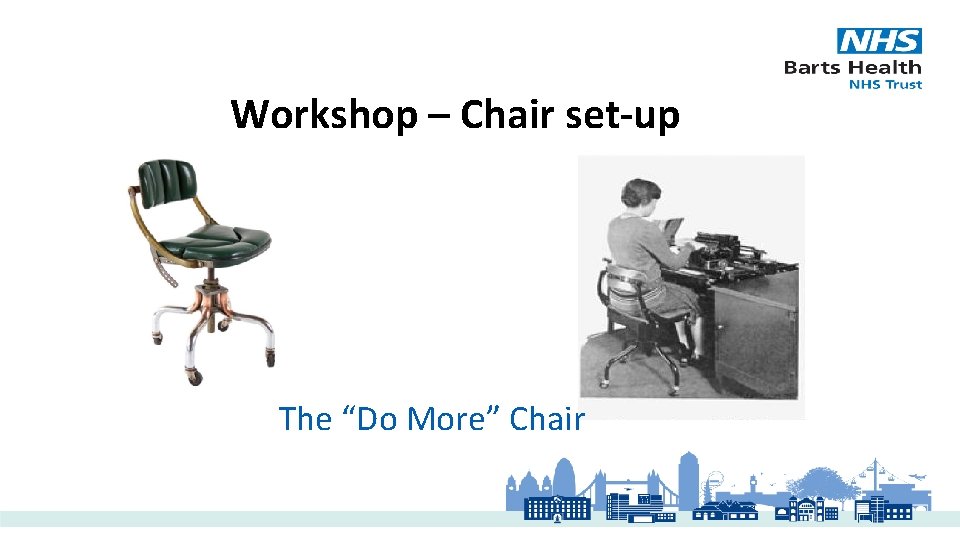 NHS
Barts Health
NHS Trust

Workshop – Chair set-up

The “Do More” Chair